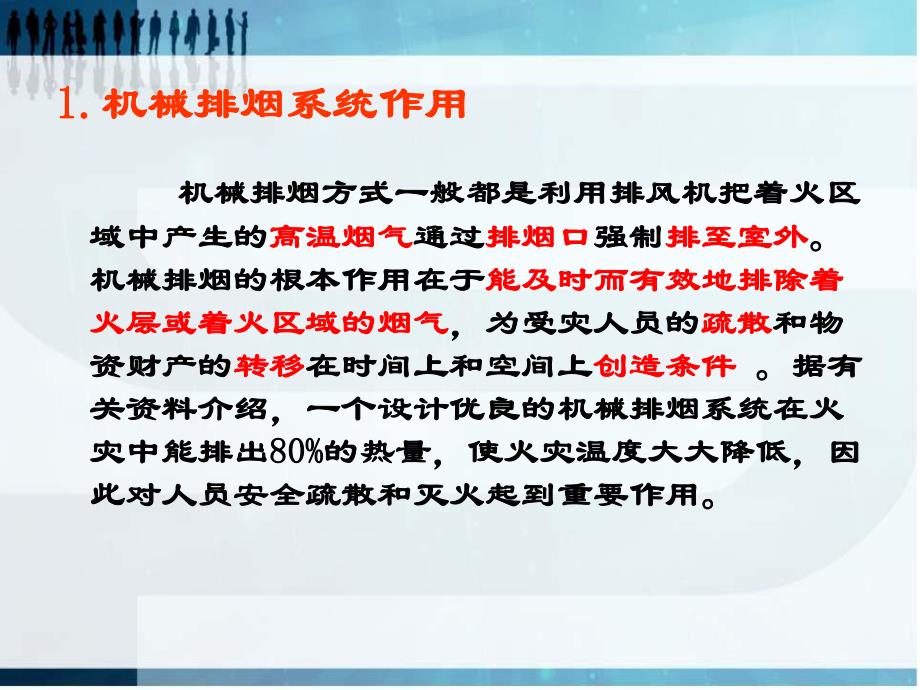 1. 机械排烟系统作用

机械排烟方式一般都是利用排风机把着火区域中产生的高温烟气通过排烟口强制排至室外。机械排烟的根本作用在于能及时而有效地排除着火层或着火区域的烟气，为受灾人员的疏散和物资财产的转移在时间上和空间上创造条件 。据有关资料介绍，一个设计优良的机械排烟系统在火灾中能排出80%的热量，使火灾温度大大降低，因此对人员安全疏散和灭火起到重要作用。